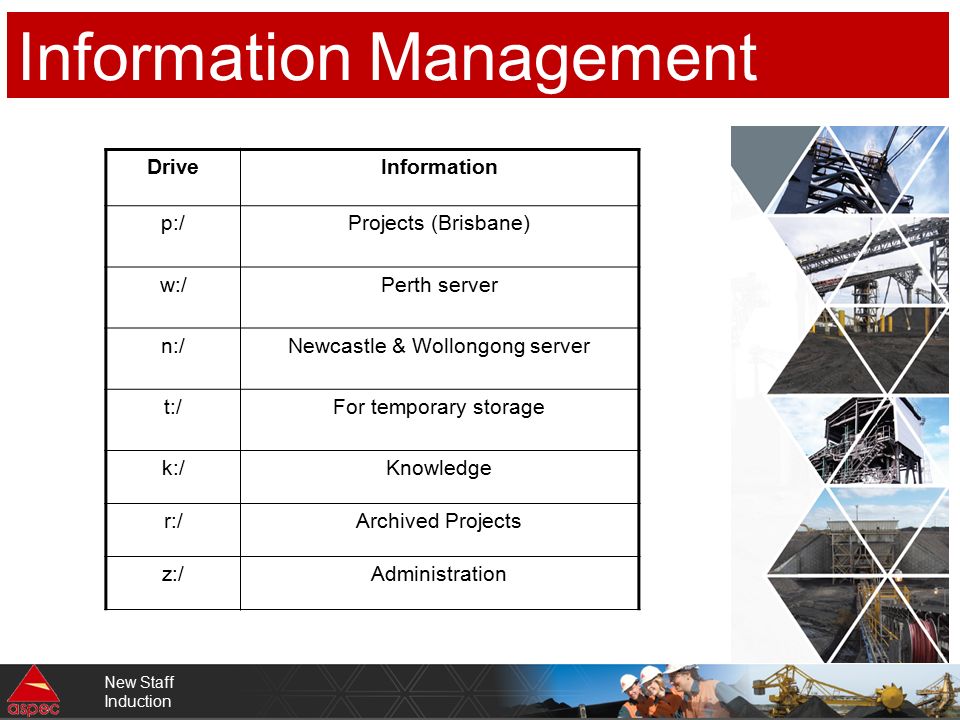 Information Management

| Drive | Information |
|---|---|
| p:/ | Projects (Brisbane) |
| w:/ | Perth server |
| n:/ | Newcastle & Wollongong server |
| t:/ | For temporary storage |
| k:/ | Knowledge |
| r:/ | Archived Projects |
| z:/ | Administration |

aspec

New Staff Induction